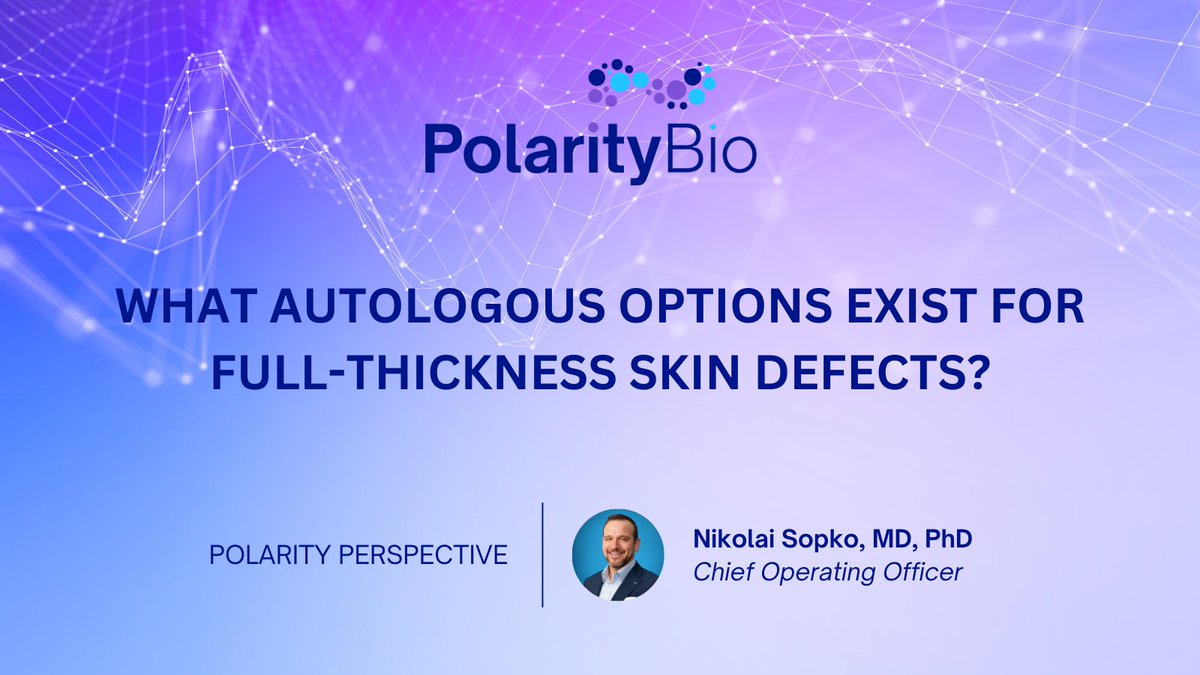 PolarityBio

WHAT AUTOLOGOUS OPTIONS EXIST FOR FULL-THICKNESS SKIN DEFECTS?

POLARITY PERSPECTIVE

Nikolai Sopko, MD, PhD
Chief Operating Officer